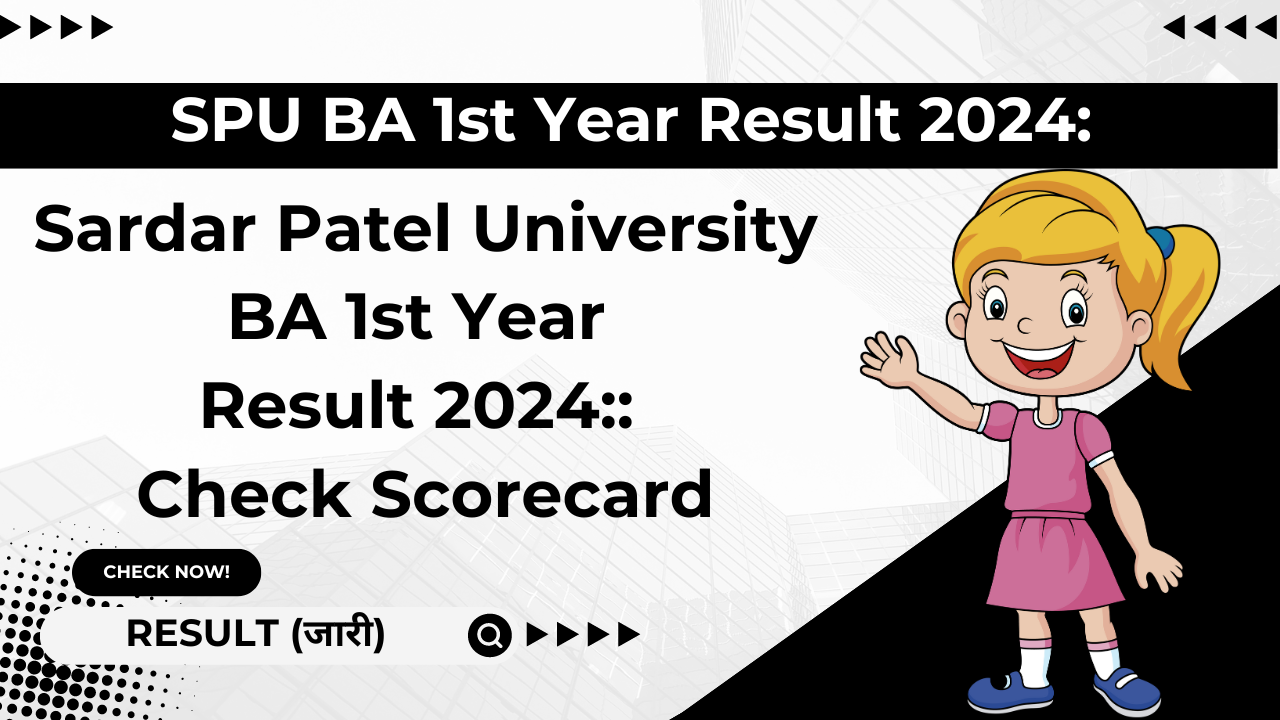 SPU BA 1st Year Result 2024:

Sardar Patel University BA 1st Year Result 2024:: Check Scorecard

CHECK NOW!

RESULT (जारी)